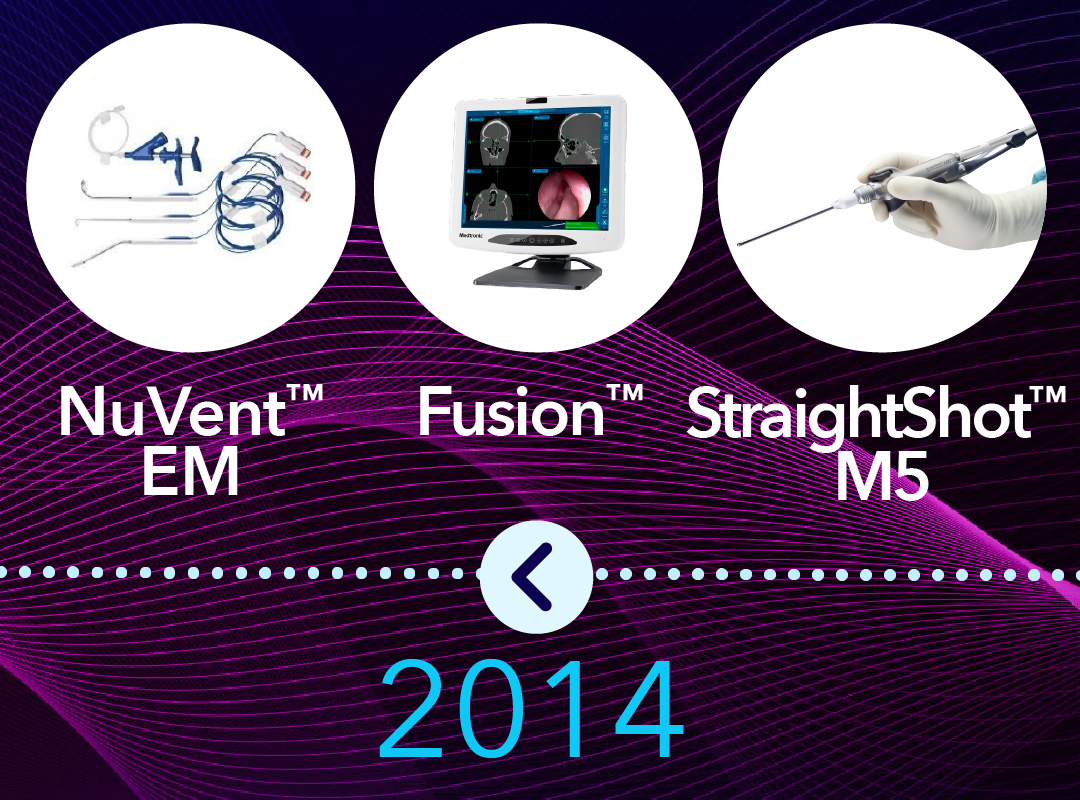 Medtronic

NuVent™ EM

Fusion™

StraightShot™ M5

2014